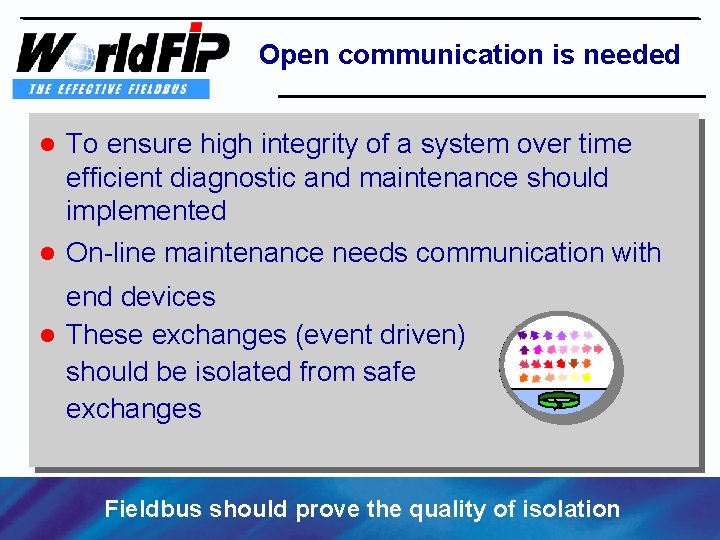 WorldFIP
THE EFFECTIVE FIELDBUS

Open communication is needed

● To ensure high integrity of a system over time efficient diagnostic and maintenance should implemented

● On-line maintenance needs communication with end devices

● These exchanges (event driven) should be isolated from safe exchanges

Fieldbus should prove the quality of isolation